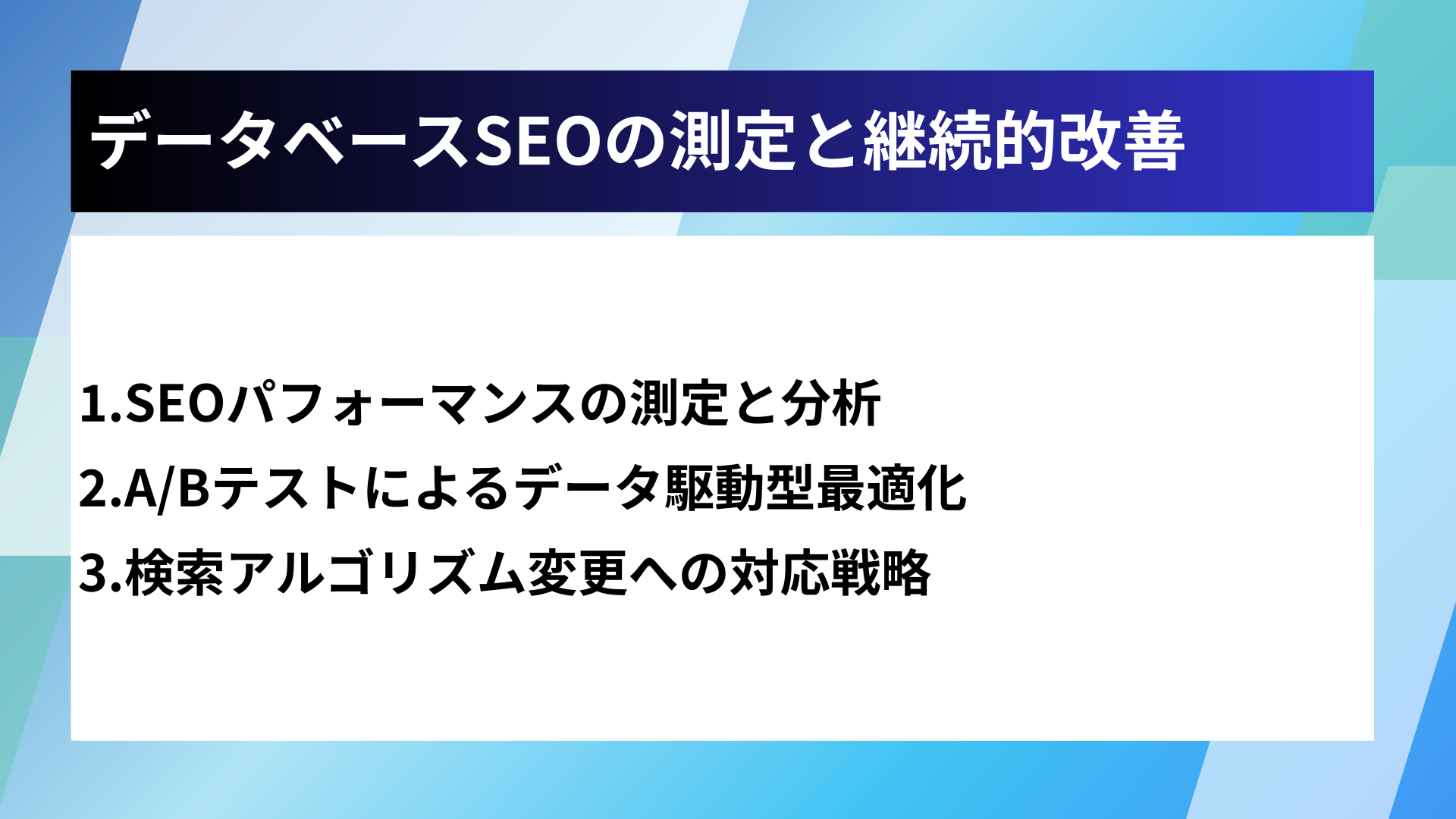 データベースSEOの測定と継続的改善

1.SEOパフォーマンスの測定と分析
2.A/Bテストによるデータ駆動型最適化
3.検索アルゴリズム変更への対応戦略